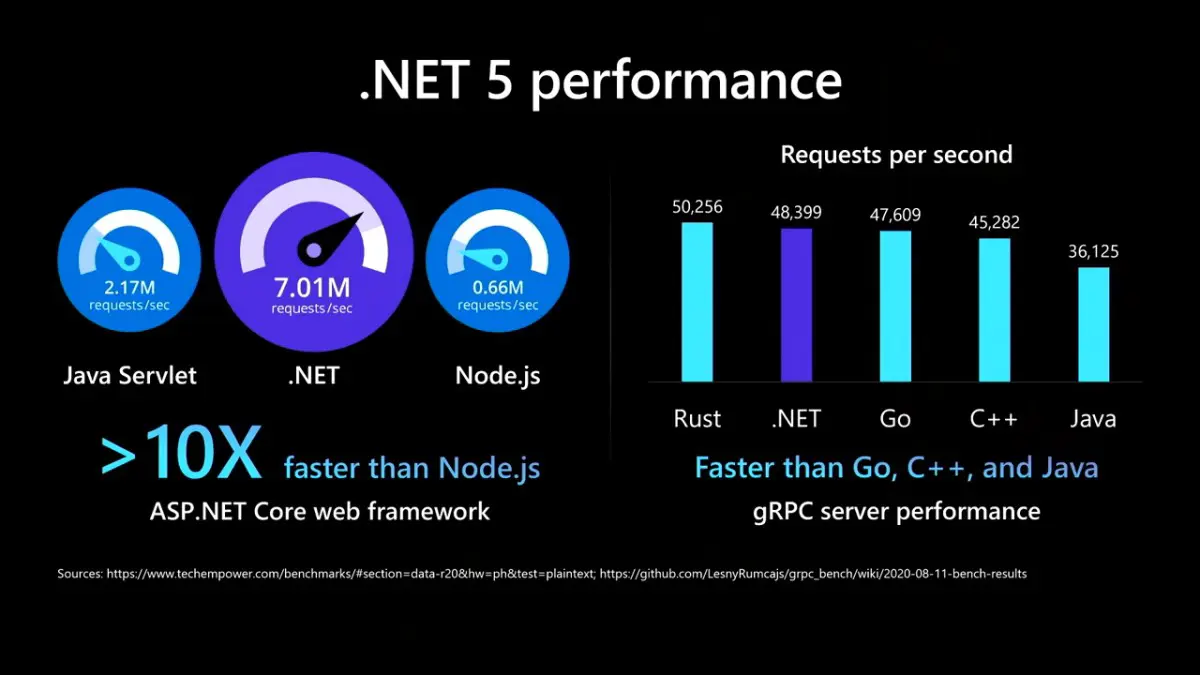 .NET 5 performance

2.17M
requests/sec

7.01M
requests/sec

0.66M
requests/sec

Java Servlet

.NET

Node.js

>10X faster than Node.js
ASP.NET Core web framework

Requests per second

50,256
48,399
47,609
45,282
36,125

Rust
.NET
Go
C++
Java

Faster than Go, C++, and Java
gRPC server performance

Sources: https://www.techempower.com/benchmarks/#section=data-r20&hw=ph&test=plaintext; https://github.com/LesnyRumcajs/grpc_bench/wiki/2020-08-11-bench-results